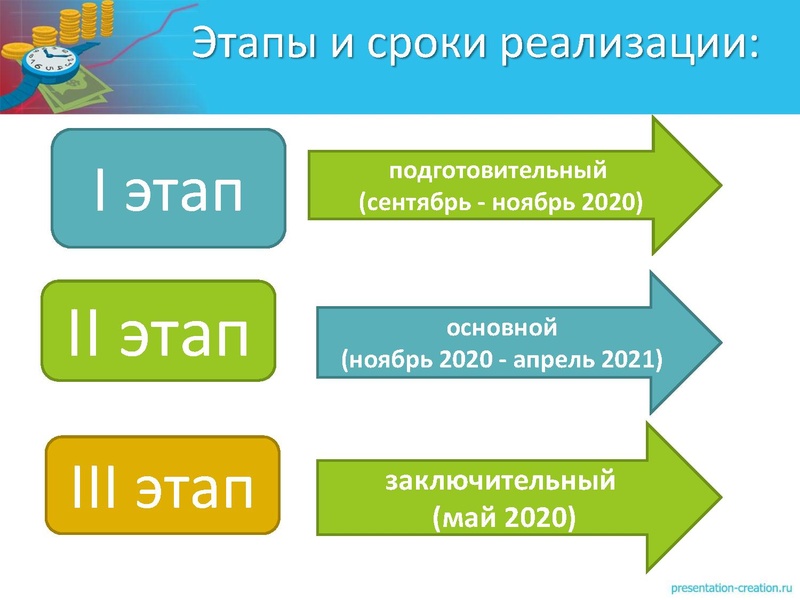 Этапы и сроки реализации:

I этап

подготовительный (сентябрь - ноябрь 2020)

II этап

основной (ноябрь 2020 - апрель 2021)

III этап

заключительный (май 2020)

presentation-creation.ru